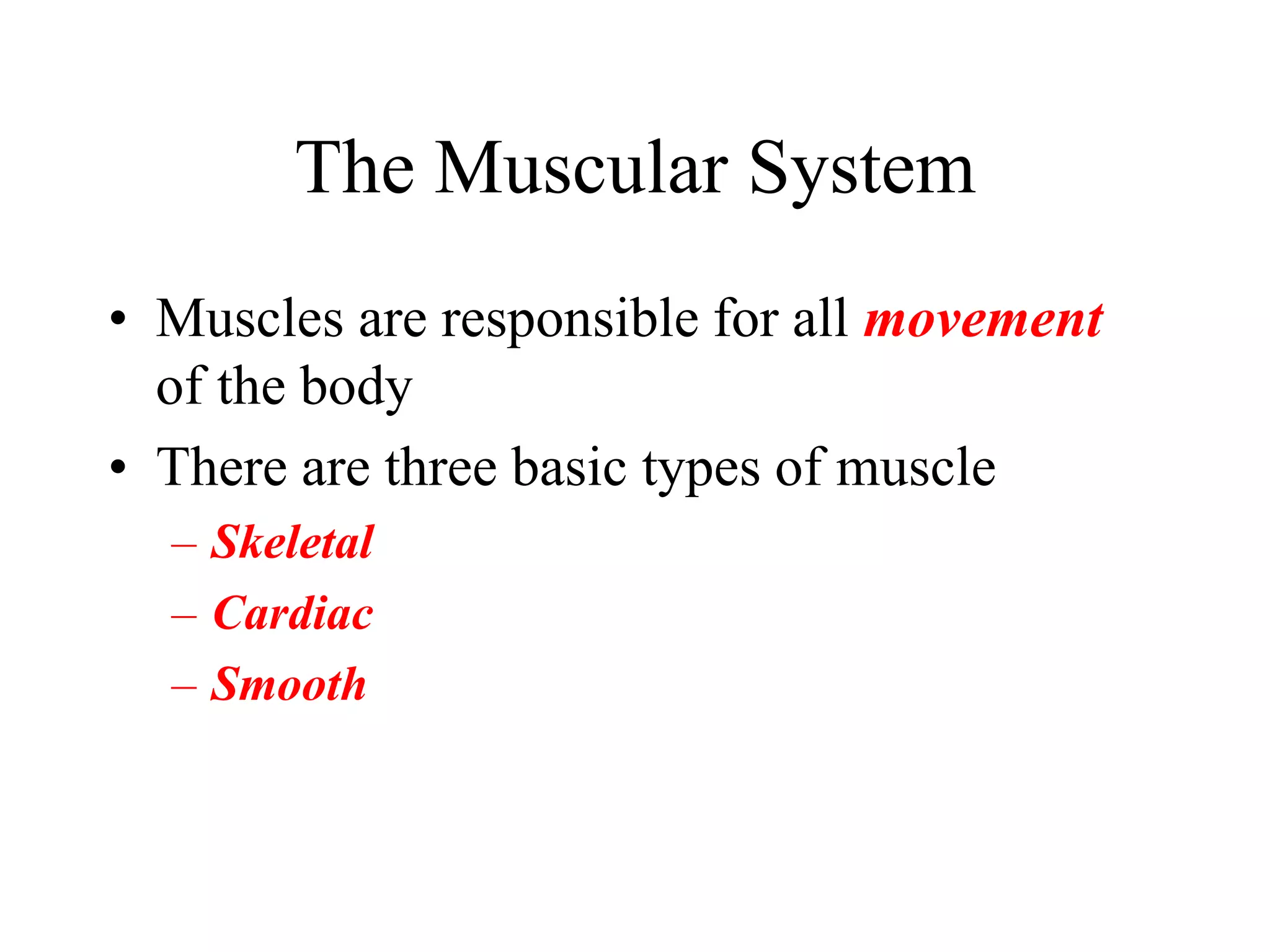 The Muscular System

• Muscles are responsible for all movement of the body

• There are three basic types of muscle

– Skeletal

– Cardiac

– Smooth